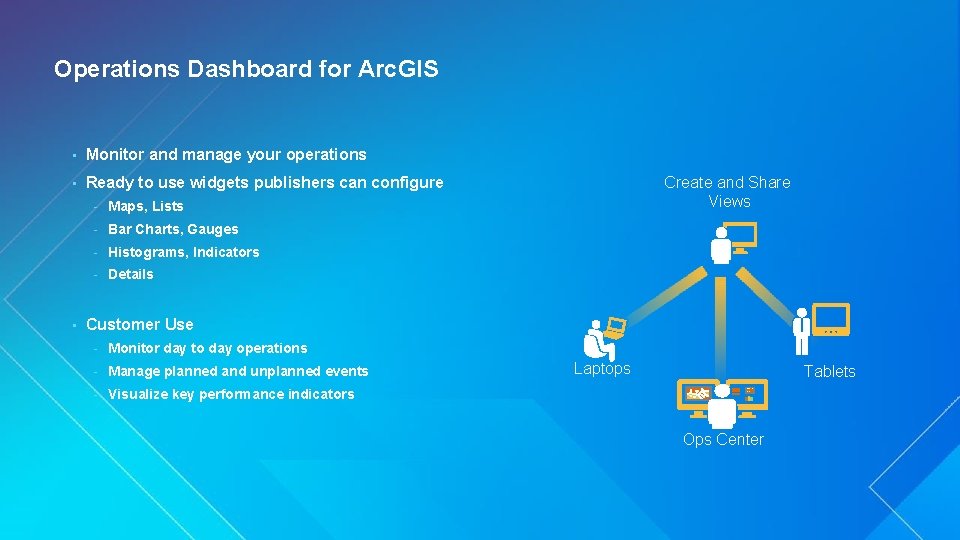 Operations Dashboard for ArcGIS

• Monitor and manage your operations

• Ready to use widgets publishers can configure

- Maps, Lists

- Bar Charts, Gauges

- Histograms, Indicators

- Details

• Customer Use

- Monitor day to day operations

- Manage planned and unplanned events

- Visualize key performance indicators

Create and Share Views

Laptops

Tablets

Ops Center